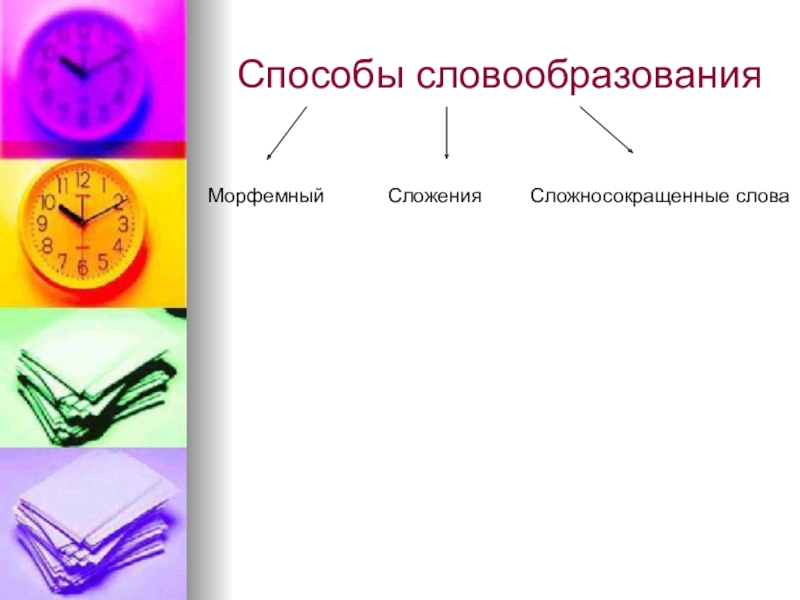 Способы словообразования

Морфемный

Сложения

Сложносокращенные слова